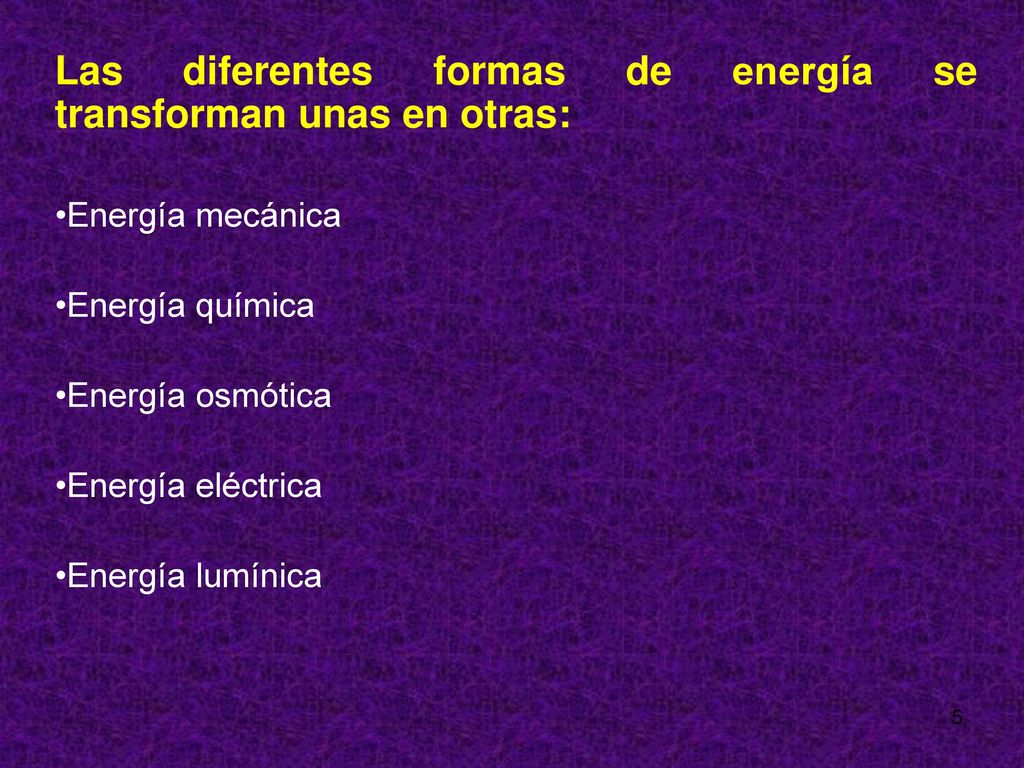 Las diferentes formas de energía se transforman unas en otras:

•Energía mecánica

•Energía química

•Energía osmótica

•Energía eléctrica

•Energía lumínica

5